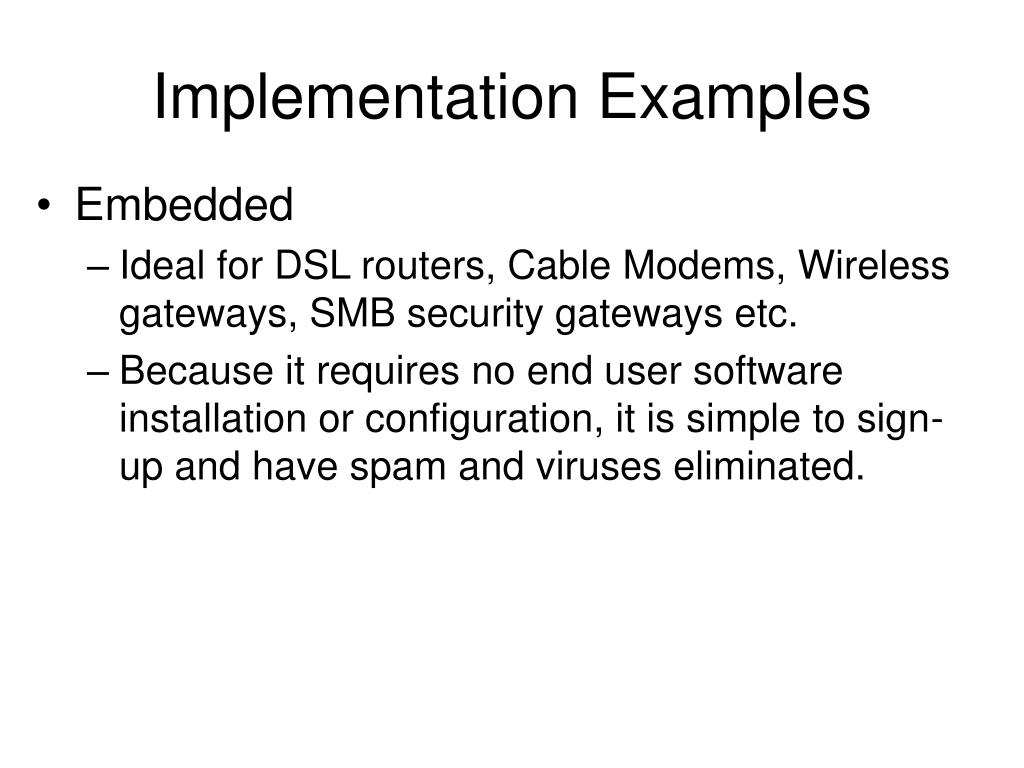 Implementation Examples

• Embedded
– Ideal for DSL routers, Cable Modems, Wireless gateways, SMB security gateways etc.
– Because it requires no end user software installation or configuration, it is simple to sign-up and have spam and viruses eliminated.